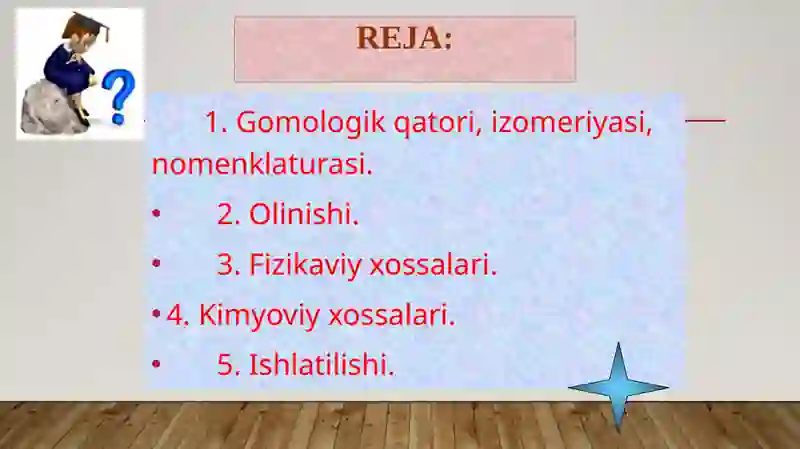 REJA:

1. Gomologik qatori, izomeriyasi, nomenklaturasi.

• 2. Olinishi.

• 3. Fizikaviy xossalari.

• 4. Kimyoviy xossalari.

• 5. Ishlatilishi.